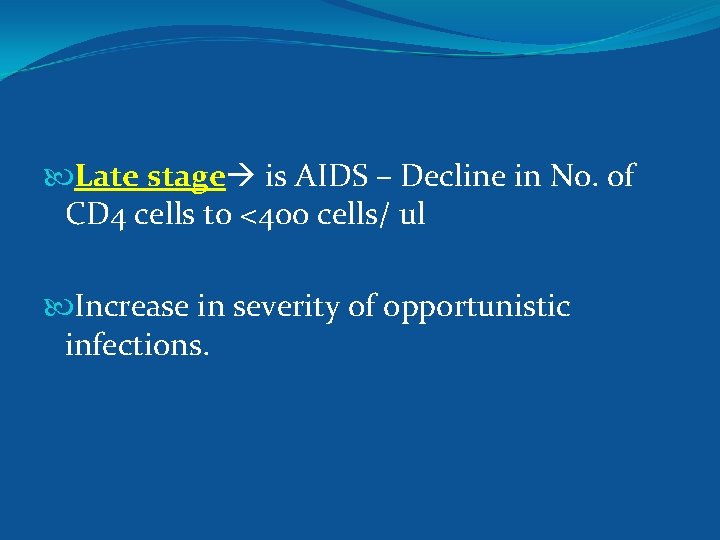 Late stage→ is AIDS – Decline in No. of CD4 cells to <400 cells/ ul

Increase in severity of opportunistic infections.